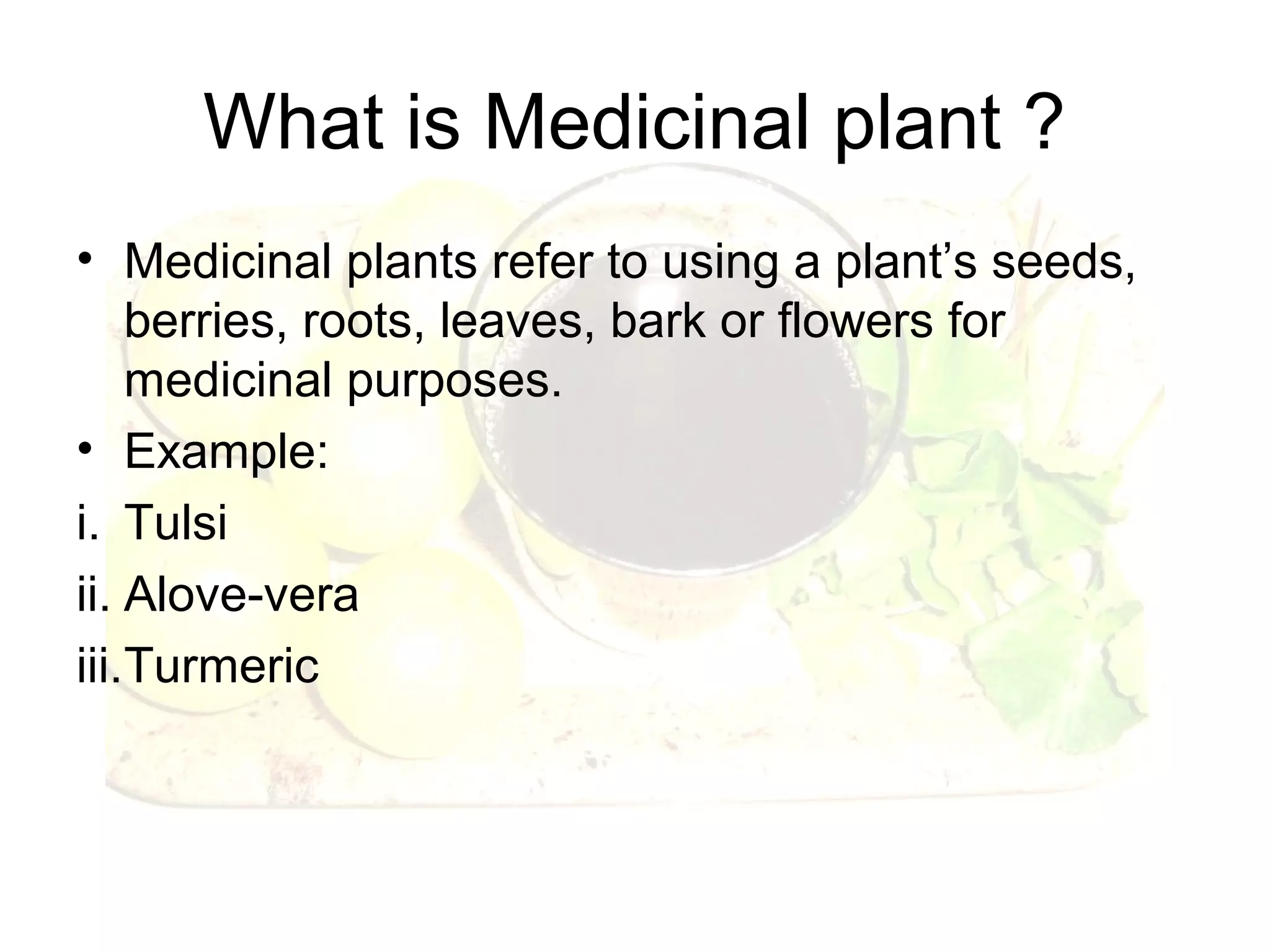 What is Medicinal plant ?

• Medicinal plants refer to using a plant’s seeds, berries, roots, leaves, bark or flowers for medicinal purposes.
• Example:
i. Tulsi
ii. Alove-vera
iii. Turmeric